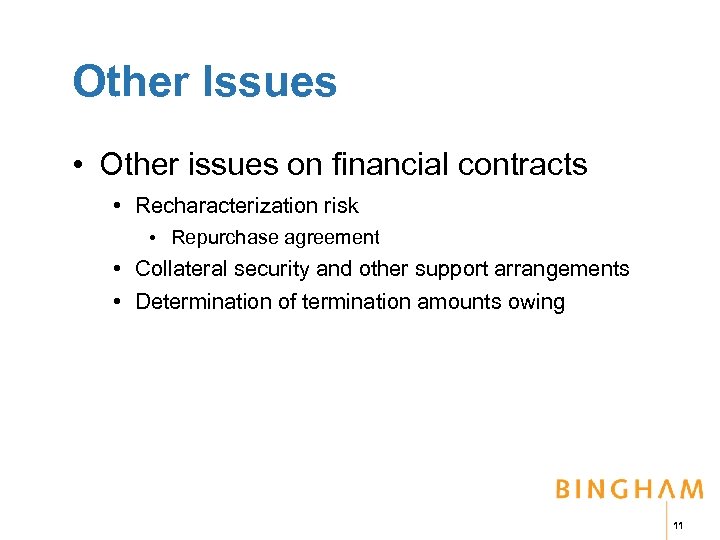 Other Issues

• Other issues on financial contracts
  • Recharacterization risk
    • Repurchase agreement
  • Collateral security and other support arrangements
  • Determination of termination amounts owing

BINGHAM

11